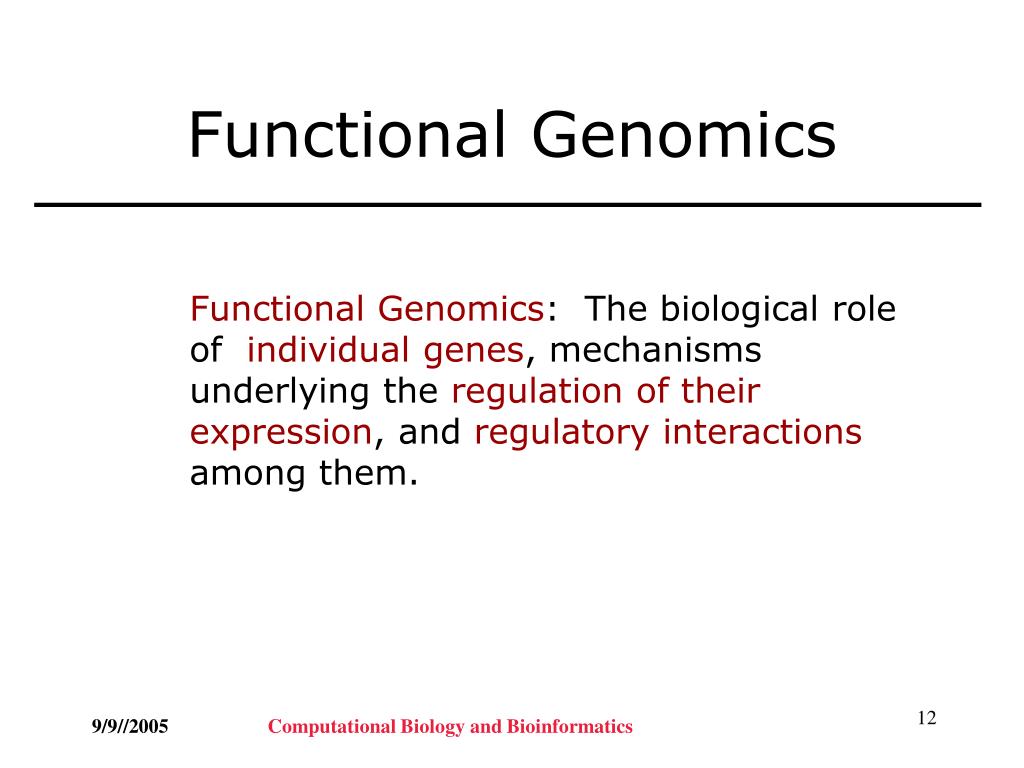 Functional Genomics

Functional Genomics: The biological role of individual genes, mechanisms underlying the regulation of their expression, and regulatory interactions among them.

9/9//2005

Computational Biology and Bioinformatics

12